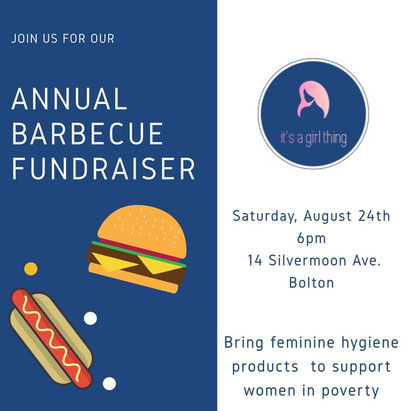 JOIN US FOR OUR

ANNUAL BARBECUE FUNDRAISER

it's a girl thing

Saturday, August 24th
6pm
14 Silvermoon Ave.
Bolton

Bring feminine hygiene products to support women in poverty